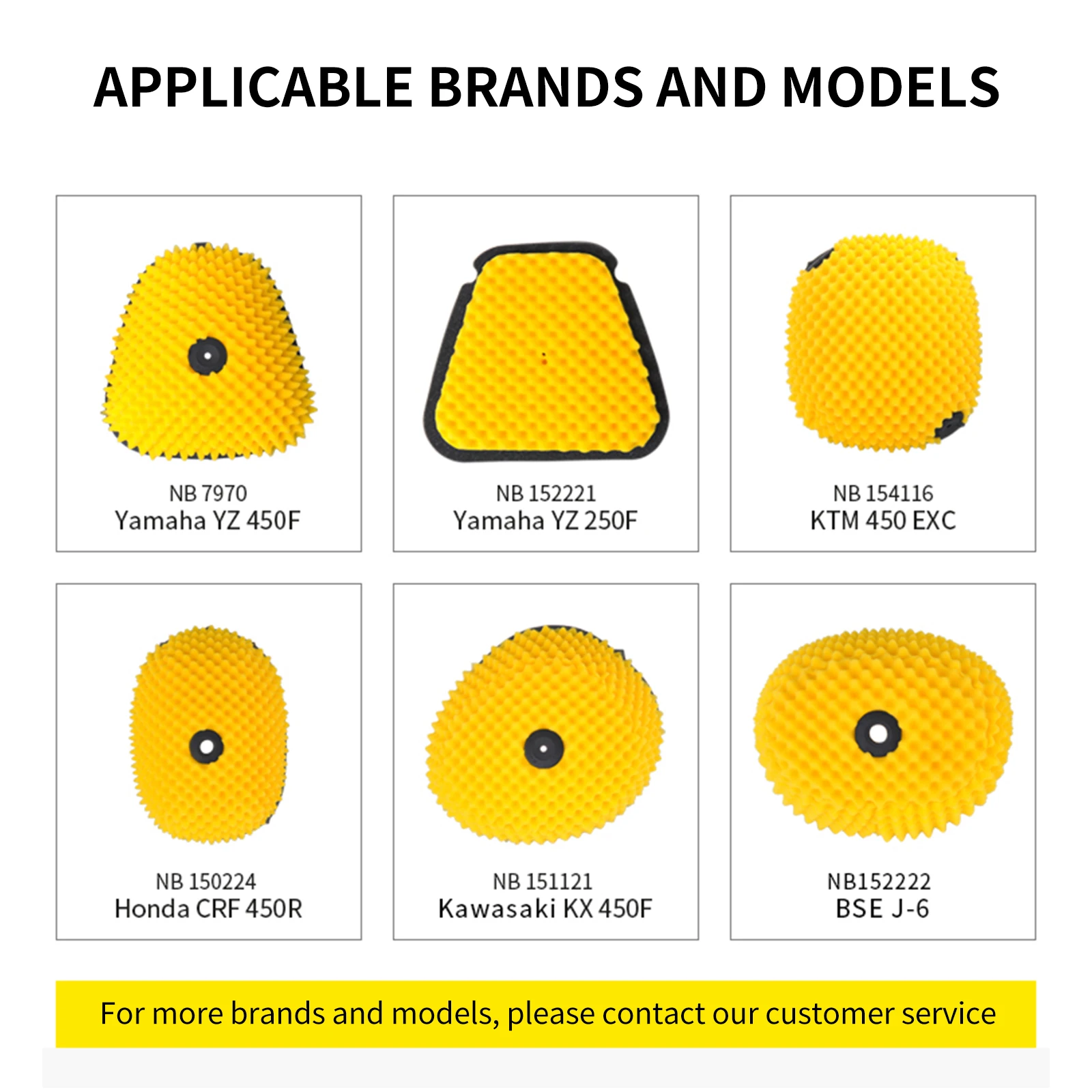 APPLICABLE BRANDS AND MODELS

NB 7970
Yamaha YZ 450F

NB 152221
Yamaha YZ 250F

NB 154116
KTM 450 EXC

NB 150224
Honda CRF 450R

NB 151121
Kawasaki KX 450F

NB152222
BSE J-6

For more brands and models, please contact our customer service